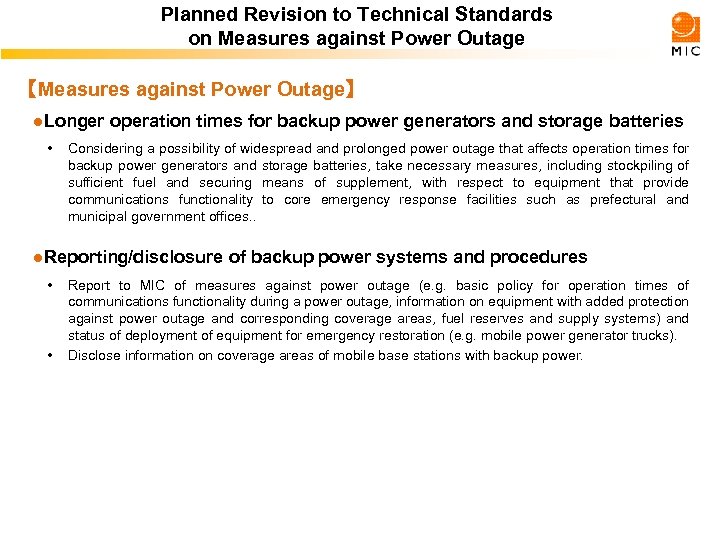 Planned Revision to Technical Standards on Measures against Power Outage

MIC

【Measures against Power Outage】

●Longer operation times for backup power generators and storage batteries

• Considering a possibility of widespread and prolonged power outage that affects operation times for backup power generators and storage batteries, take necessary measures, including stockpiling of sufficient fuel and securing means of supplement, with respect to equipment that provide communications functionality to core emergency response facilities such as prefectural and municipal government offices..

●Reporting/disclosure of backup power systems and procedures

• Report to MIC of measures against power outage (e.g. basic policy for operation times of communications functionality during a power outage, information on equipment with added protection against power outage and corresponding coverage areas, fuel reserves and supply systems) and status of deployment of equipment for emergency restoration (e.g. mobile power generator trucks).

• Disclose information on coverage areas of mobile base stations with backup power.